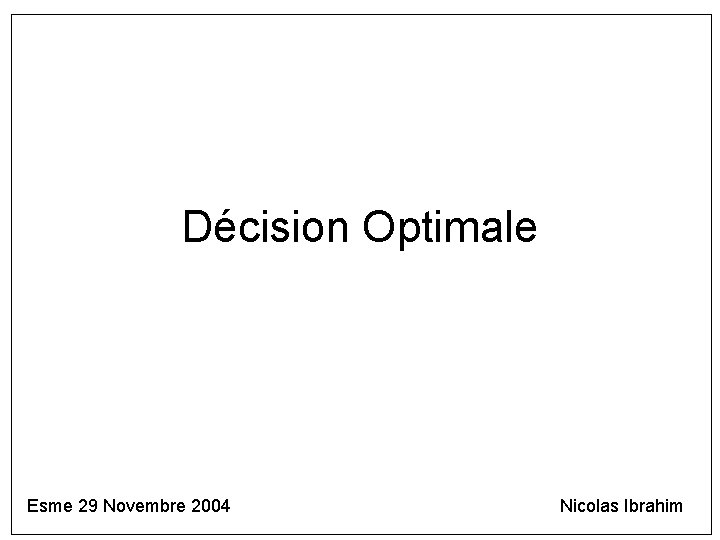 Décision Optimale

Esme 29 Novembre 2004

Nicolas Ibrahim